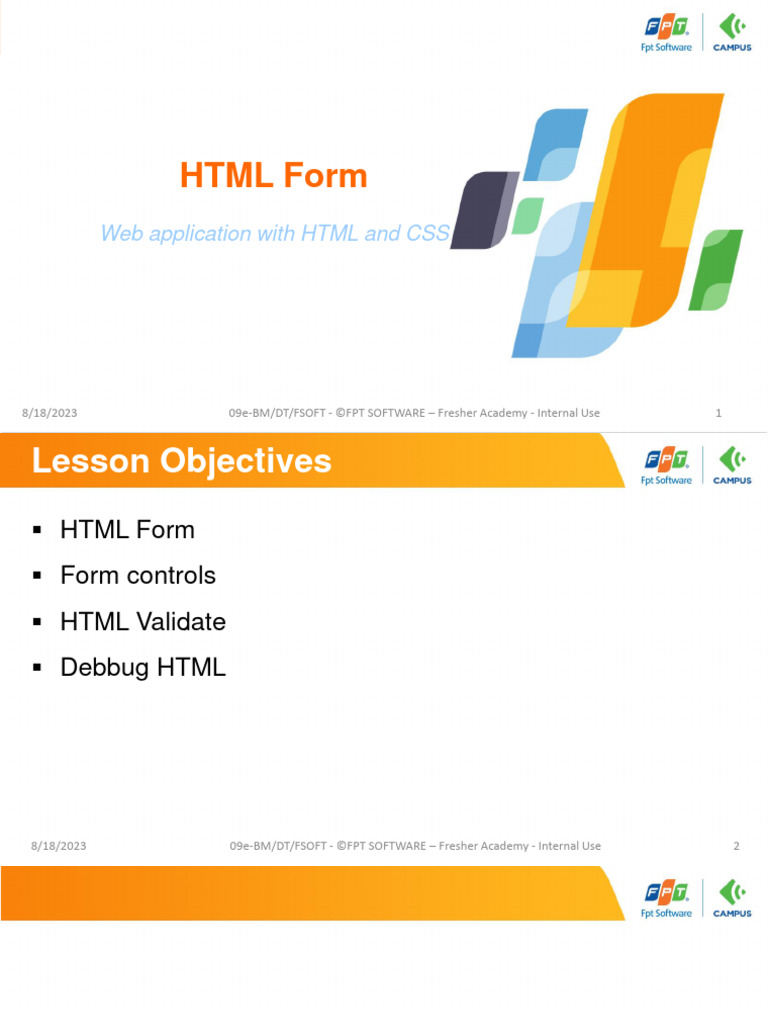 FPT
Fpt Software
CAMPUS

HTML Form

Web application with HTML and CSS

8/18/2023 09e-BM/DT/FSOFT - ©FPT SOFTWARE – Fresher Academy - Internal Use 1

Lesson Objectives

FPT
Fpt Software
CAMPUS

▪ HTML Form
▪ Form controls
▪ HTML Validate
▪ Debbug HTML

8/18/2023 09e-BM/DT/FSOFT - ©FPT SOFTWARE – Fresher Academy - Internal Use 2

FPT
Fpt Software
CAMPUS